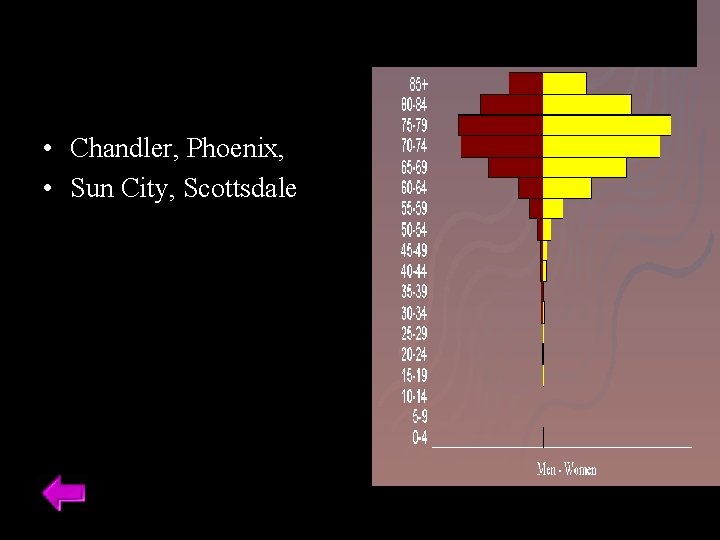 • Chandler, Phoenix,
• Sun City, Scottsdale

85+
80-84
75-79
70-74
65-69
60-64
55-59
50-54
45-49
40-44
35-39
30-34
25-29
20-24
15-19
10-14
5-9
0-4

Men - Women